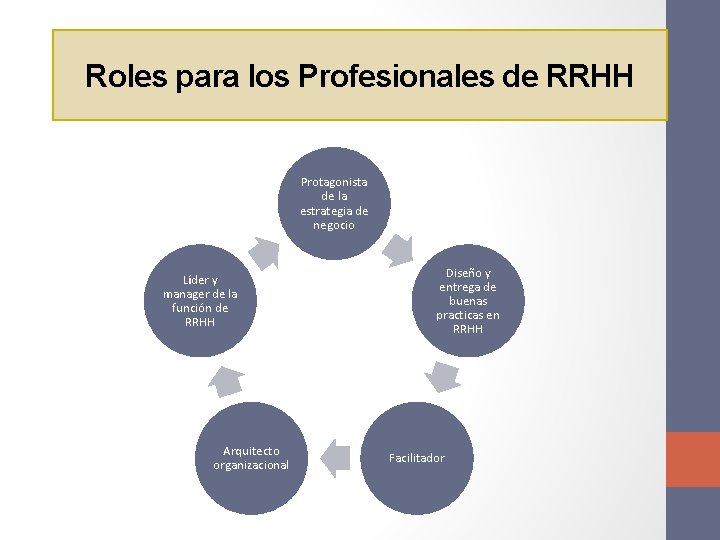 Roles para los Profesionales de RRHH

Protagonista de la estrategia de negocio

Diseño y entrega de buenas practicas en RRHH

Facilitador

Arquitecto organizacional

Líder y manager de la función de RRHH